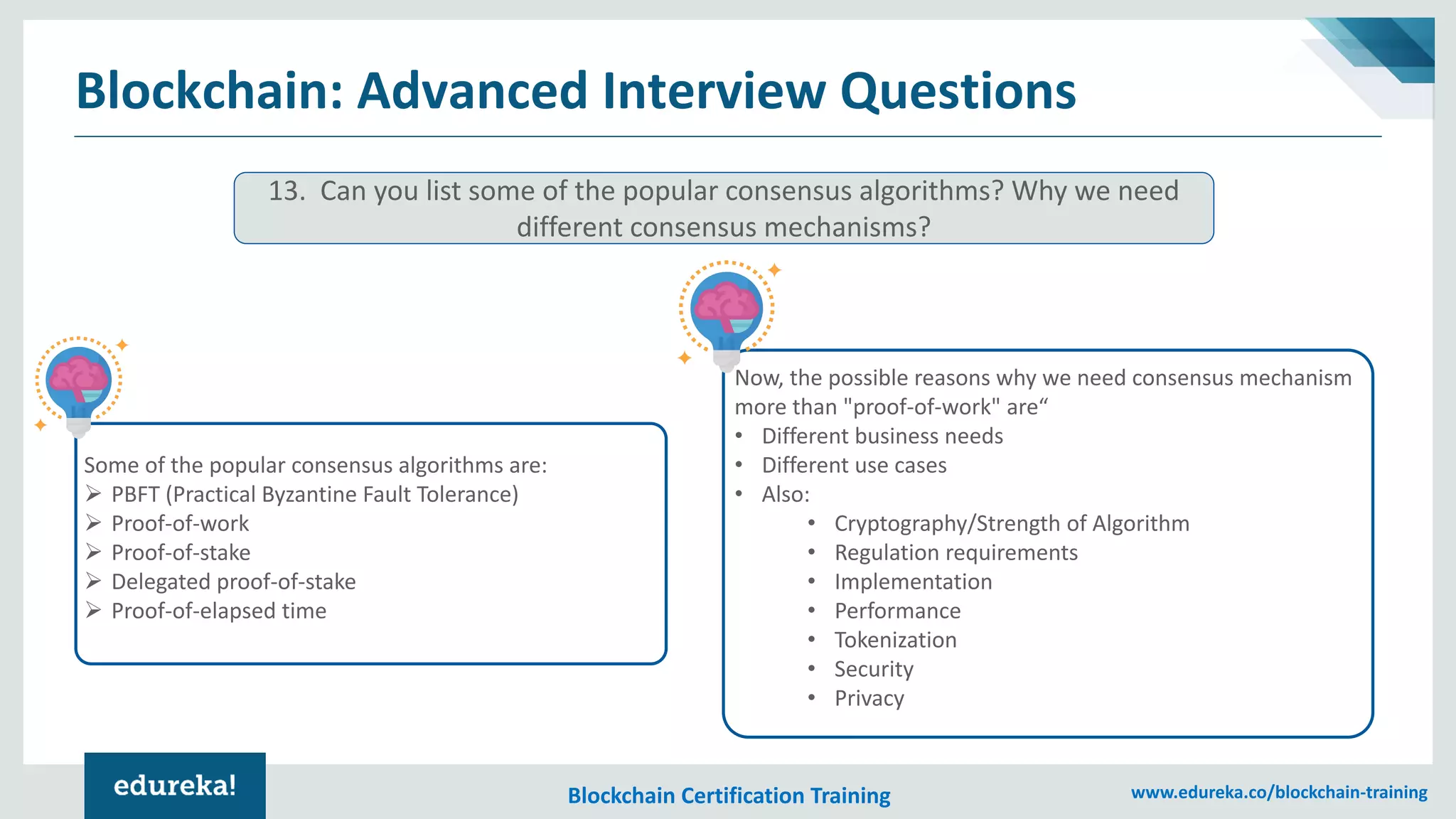 Blockchain: Advanced Interview Questions

13. Can you list some of the popular consensus algorithms? Why we need different consensus mechanisms?

Some of the popular consensus algorithms are:
➢ PBFT (Practical Byzantine Fault Tolerance)
➢ Proof-of-work
➢ Proof-of-stake
➢ Delegated proof-of-stake
➢ Proof-of-elapsed time

Now, the possible reasons why we need consensus mechanism more than "proof-of-work" are“
• Different business needs
• Different use cases
• Also:
• Cryptography/Strength of Algorithm
• Regulation requirements
• Implementation
• Performance
• Tokenization
• Security
• Privacy

edureka!

Blockchain Certification Training

www.edureka.co/blockchain-training